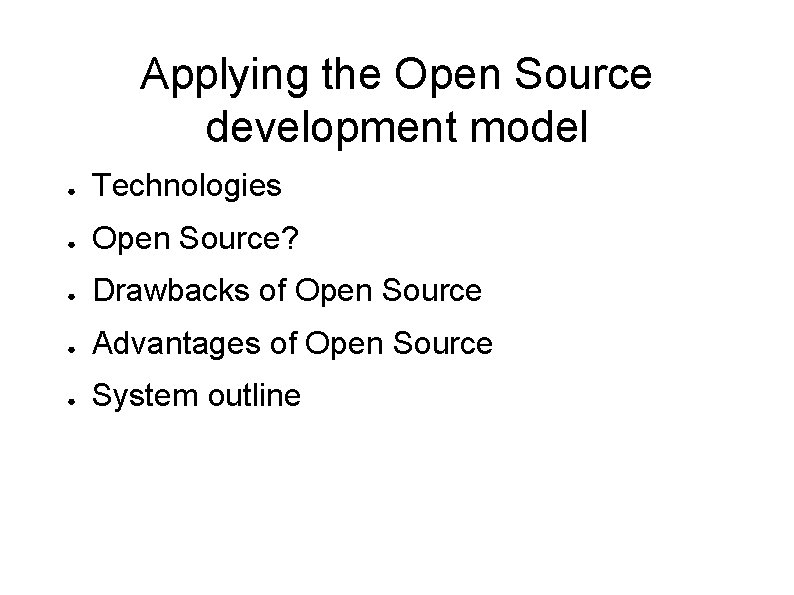 Applying the Open Source development model

- Technologies
- Open Source?
- Drawbacks of Open Source
- Advantages of Open Source
- System outline